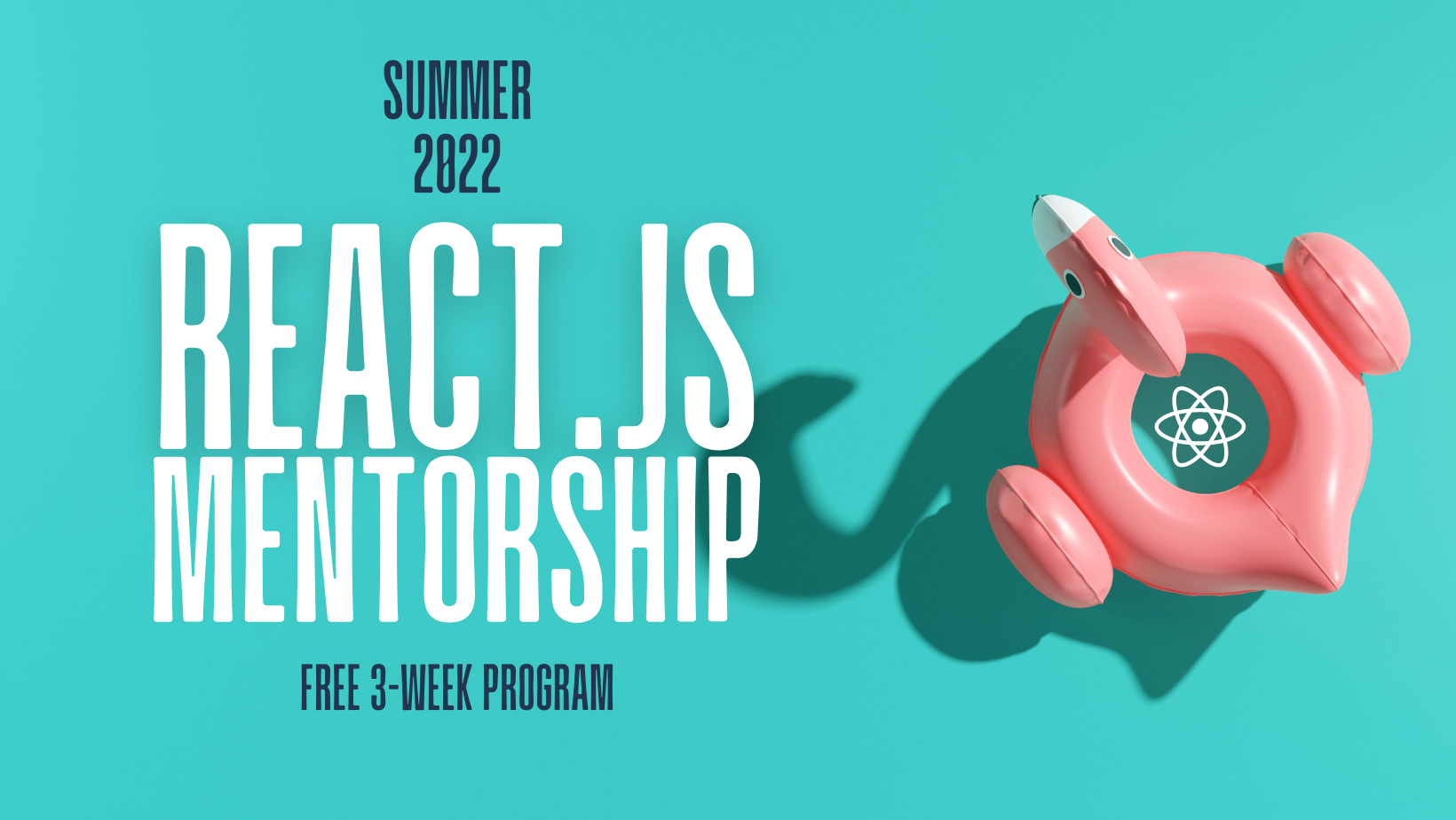 SUMMER
2022

REACT.JS
MENTORSHIP

FREE 3-WEEK PROGRAM